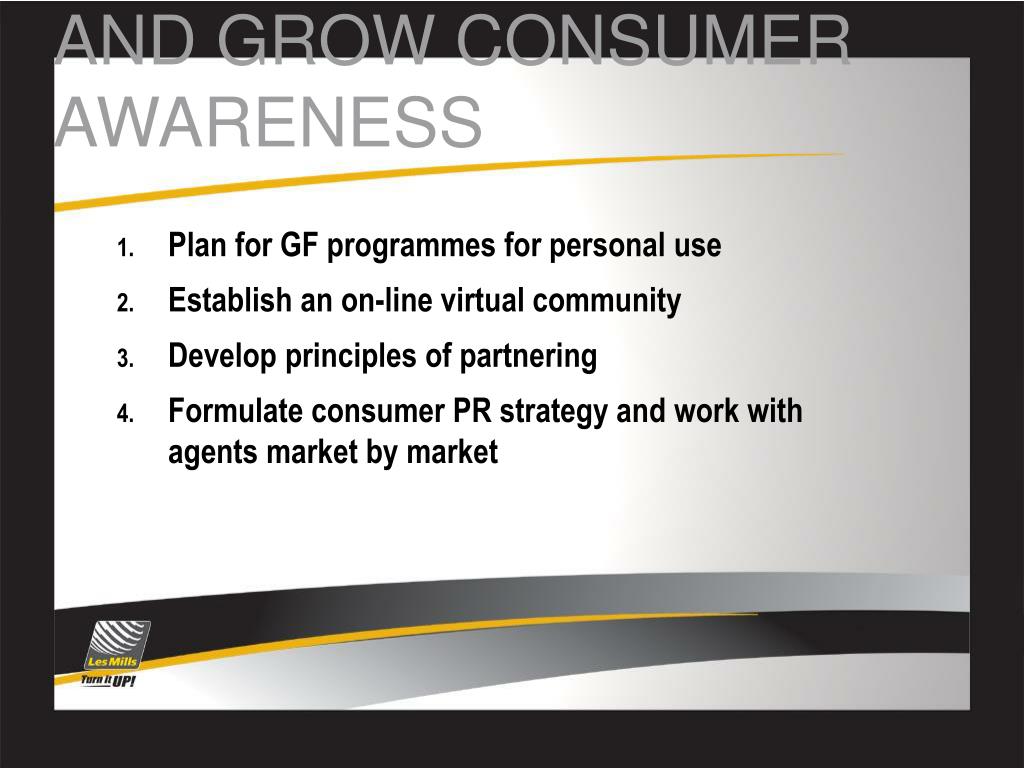 AND GROW CONSUMER AWARENESS

1. Plan for GF programmes for personal use
2. Establish an on-line virtual community
3. Develop principles of partnering
4. Formulate consumer PR strategy and work with agents market by market

Les Mills
Turn it UP!